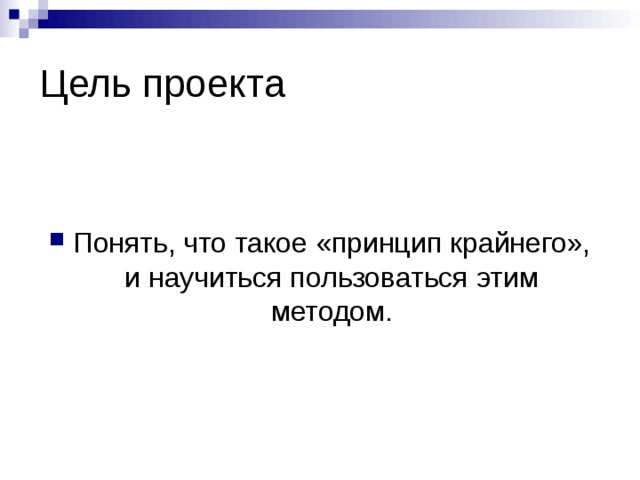 Цель проекта

Понять, что такое «принцип крайнего», и научиться пользоваться этим методом.